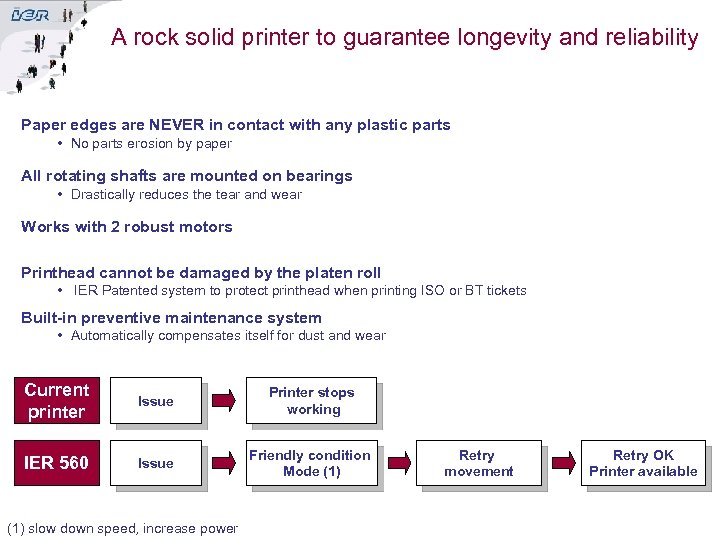 IER

A rock solid printer to guarantee longevity and reliability

Paper edges are NEVER in contact with any plastic parts
• No parts erosion by paper

All rotating shafts are mounted on bearings
• Drastically reduces the tear and wear

Works with 2 robust motors

Printhead cannot be damaged by the platen roll
• IER Patented system to protect printhead when printing ISO or BT tickets

Built-in preventive maintenance system
• Automatically compensates itself for dust and wear

Current printer
Issue
Printer stops working

IER 560
Issue
Friendly condition Mode (1)
Retry movement
Retry OK Printer available

(1) slow down speed, increase power